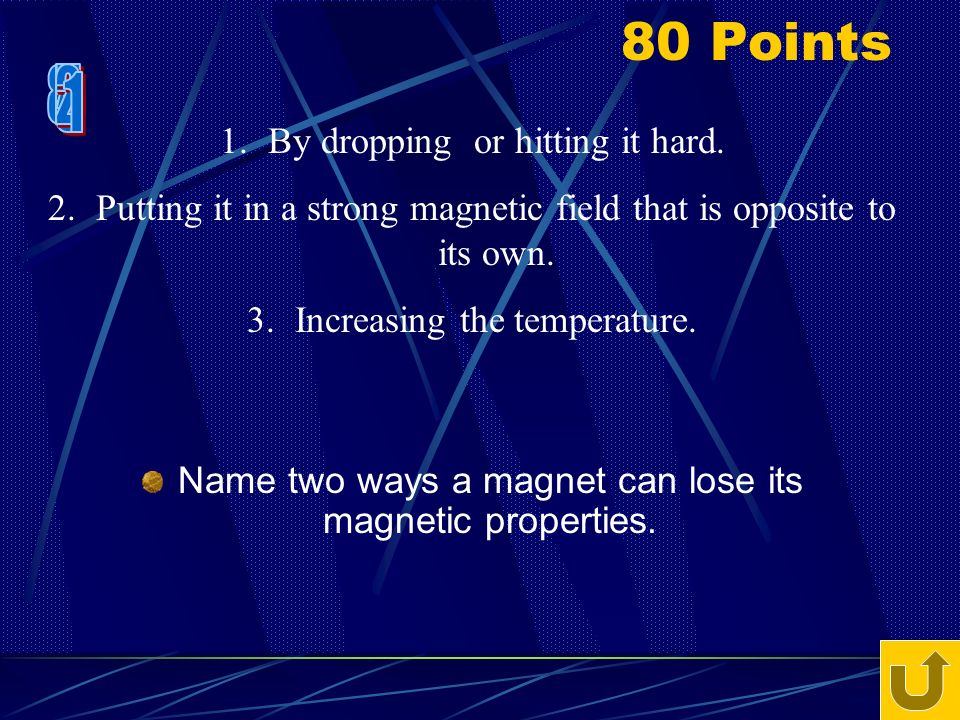 80 Points

1. By dropping or hitting it hard.

2. Putting it in a strong magnetic field that is opposite to its own.

3. Increasing the temperature.

Name two ways a magnet can lose its magnetic properties.